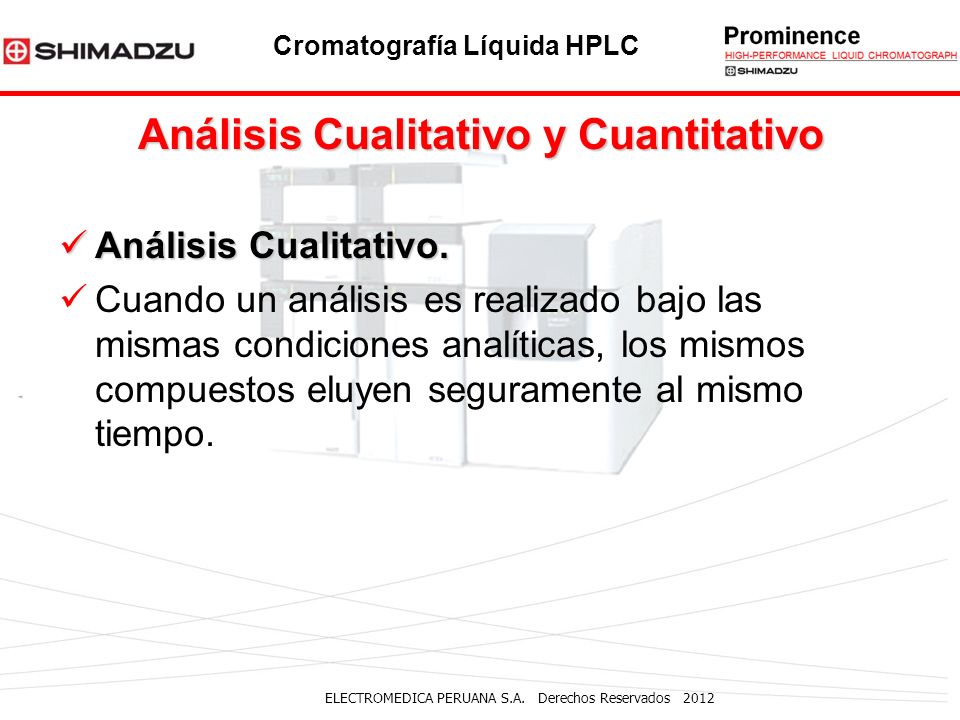 SHIMADZU

Cromatografía Líquida HPLC

Prominence
HIGH-PERFORMANCE LIQUID CHROMATOGRAPH
SHIMADZU

Análisis Cualitativo y Cuantitativo

✓ Análisis Cualitativo.

✓ Cuando un análisis es realizado bajo las mismas condiciones analíticas, los mismos compuestos eluyen seguramente al mismo tiempo.

ELECTROMEDICA PERUANA S.A. Derechos Reservados 2012